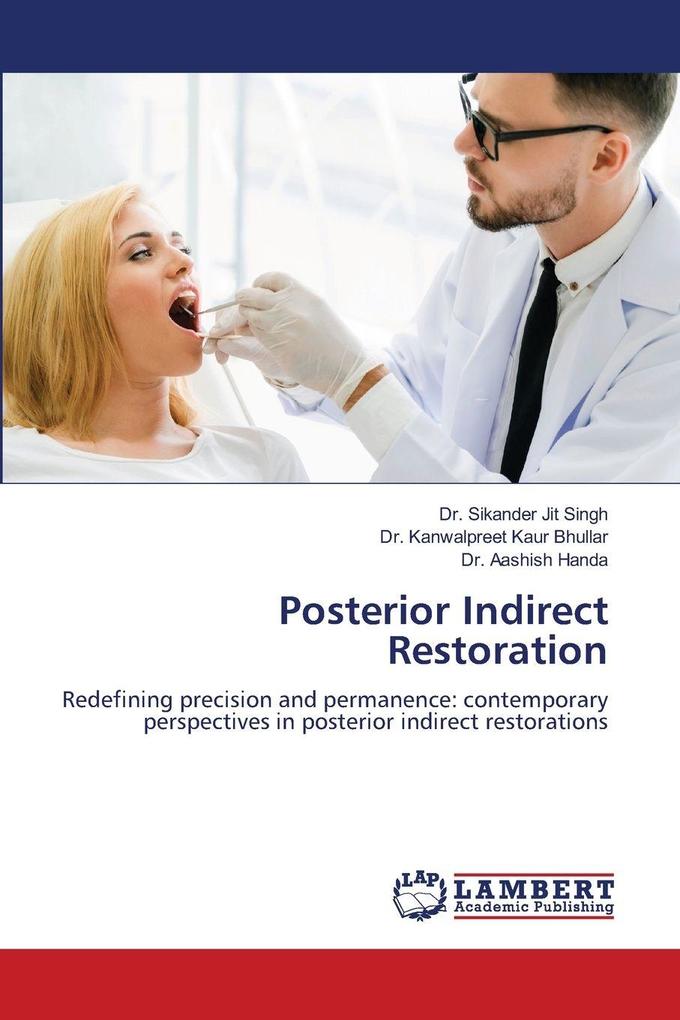 Dr. Sikander Jit Singh
Dr. Kanwalpreet Kaur Bhullar
Dr. Aashish Handa

Posterior Indirect Restoration

Redefining precision and permanence: contemporary perspectives in posterior indirect restorations

LAP LAMBERT Academic Publishing